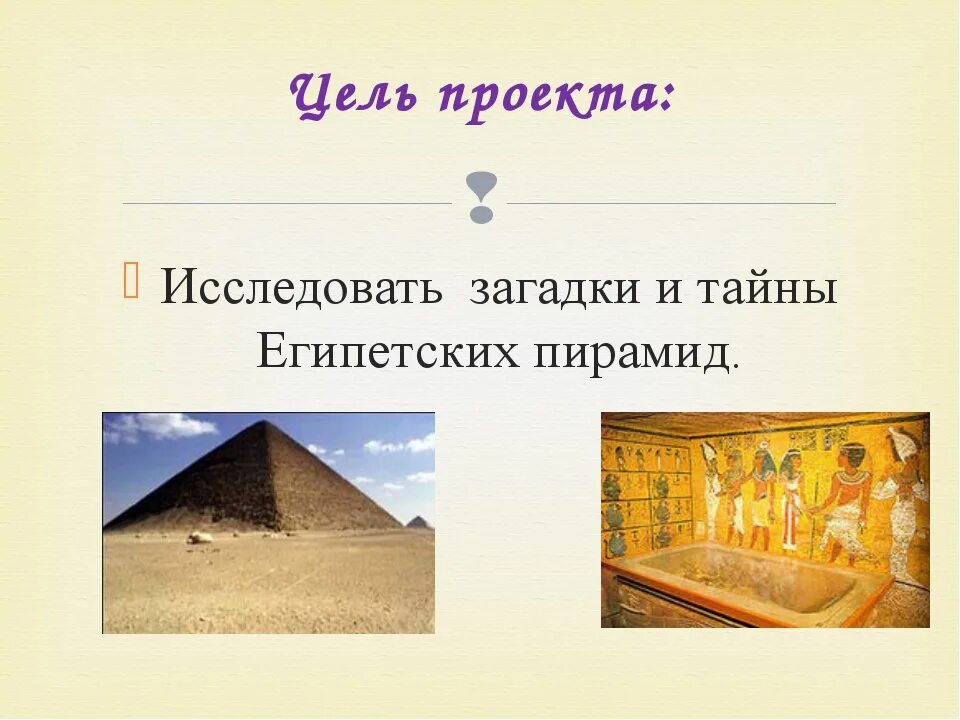 Цель проекта:

Исследовать загадки и тайны Египетских пирамид.